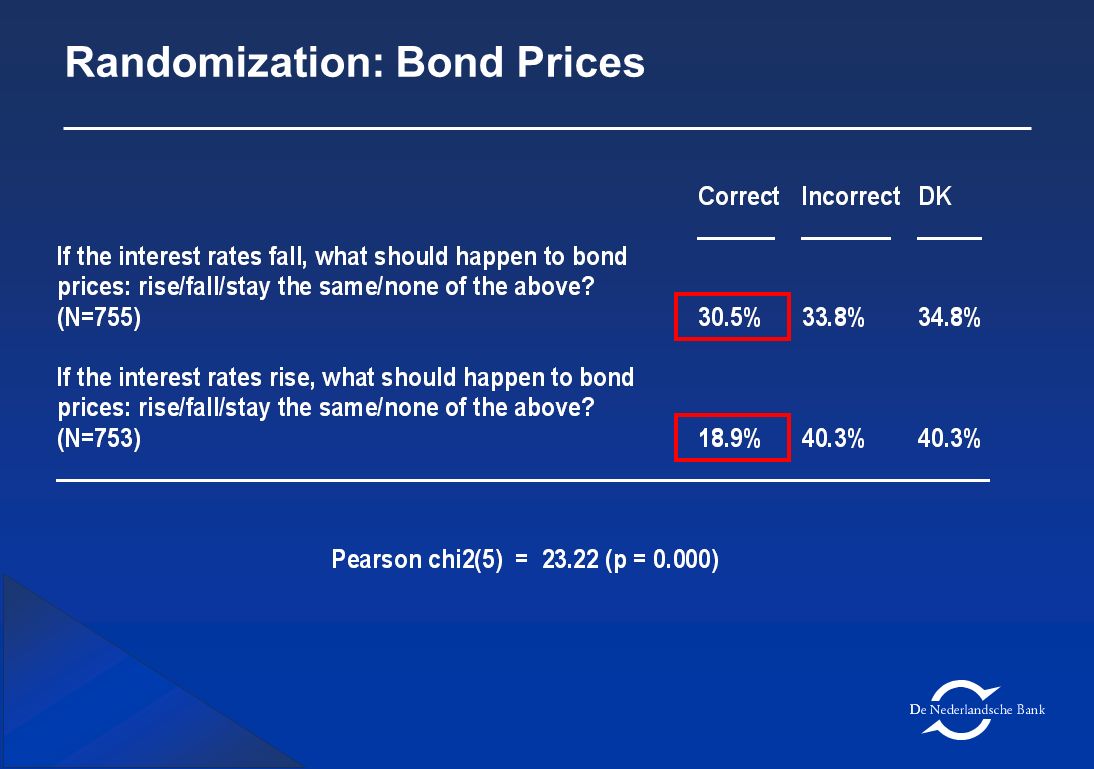 Randomization: Bond Prices

| | Correct | Incorrect | DK |
|---|---|---|---|
| If the interest rates fall, what should happen to bond prices: rise/fall/stay the same/none of the above? (N=755) | 30.5% | 33.8% | 34.8% |
| If the interest rates rise, what should happen to bond prices: rise/fall/stay the same/none of the above? (N=753) | 18.9% | 40.3% | 40.3% |

Pearson chi2(5) = 23.22 (p = 0.000)

De Nederlandsche Bank